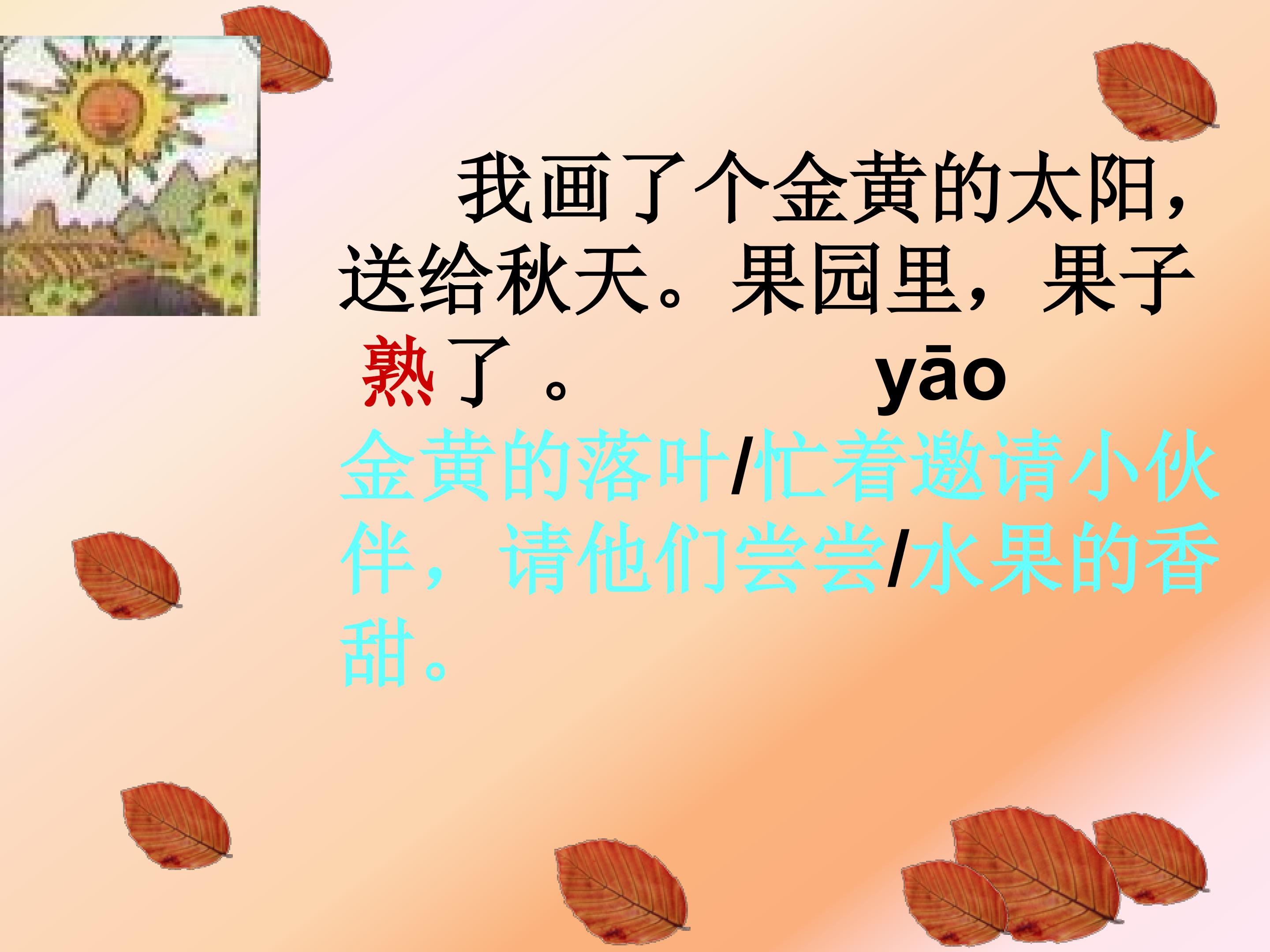 我画了个金黄的太阳，送给秋天。果园里，果子熟了。

yāo

金黄的落叶/忙着邀请小伙伴，请他们尝尝/水果的香甜。